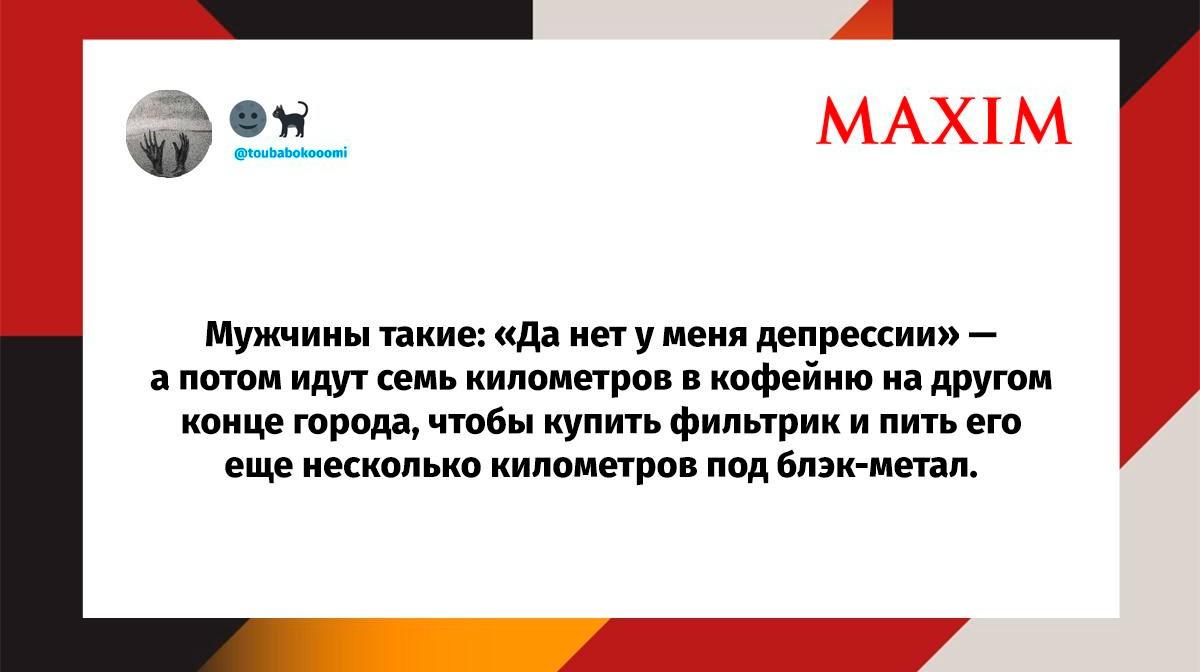 @toubabokooomi

MAXIM

Мужчины такие: «Да нет у меня депрессии» — а потом идут семь километров в кофейню на другом конце города, чтобы купить фильтрик и пить его еще несколько километров под блэк-метал.